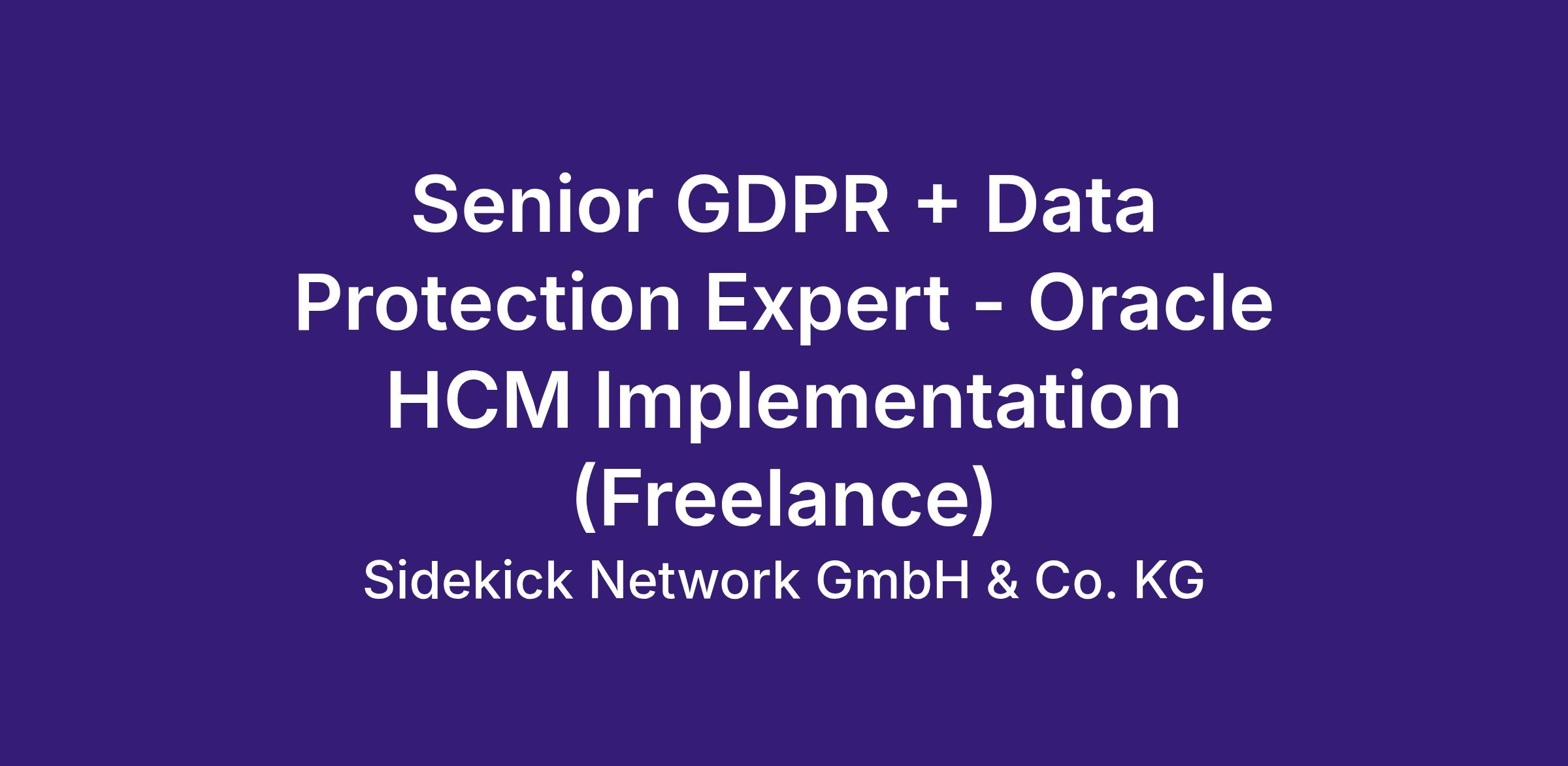 Senior GDPR + Data Protection Expert - Oracle HCM Implementation (Freelance)

Sidekick Network GmbH & Co. KG